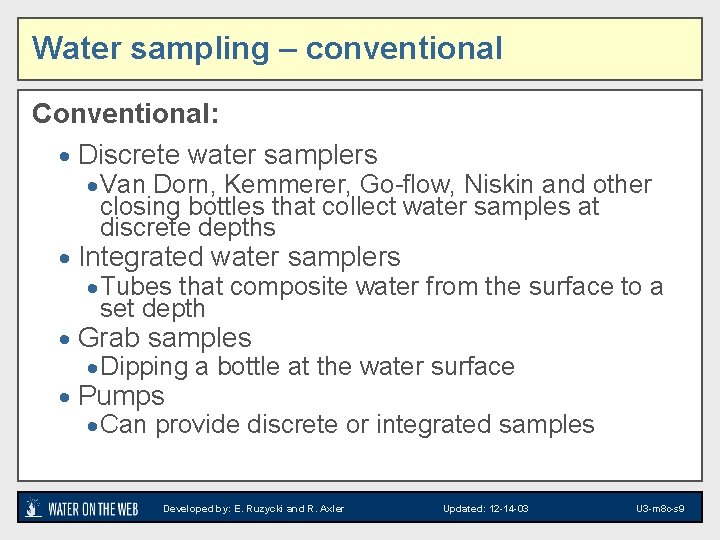 Water sampling – conventional

Conventional:

• Discrete water samplers
 • Van Dorn, Kemmerer, Go-flow, Niskin and other closing bottles that collect water samples at discrete depths
• Integrated water samplers
 • Tubes that composite water from the surface to a set depth
• Grab samples
 • Dipping a bottle at the water surface
• Pumps
 • Can provide discrete or integrated samples

WATER ON THE WEB Developed by: E. Ruzycki and R. Axler Updated: 12-14-03 U3-m8c-s9